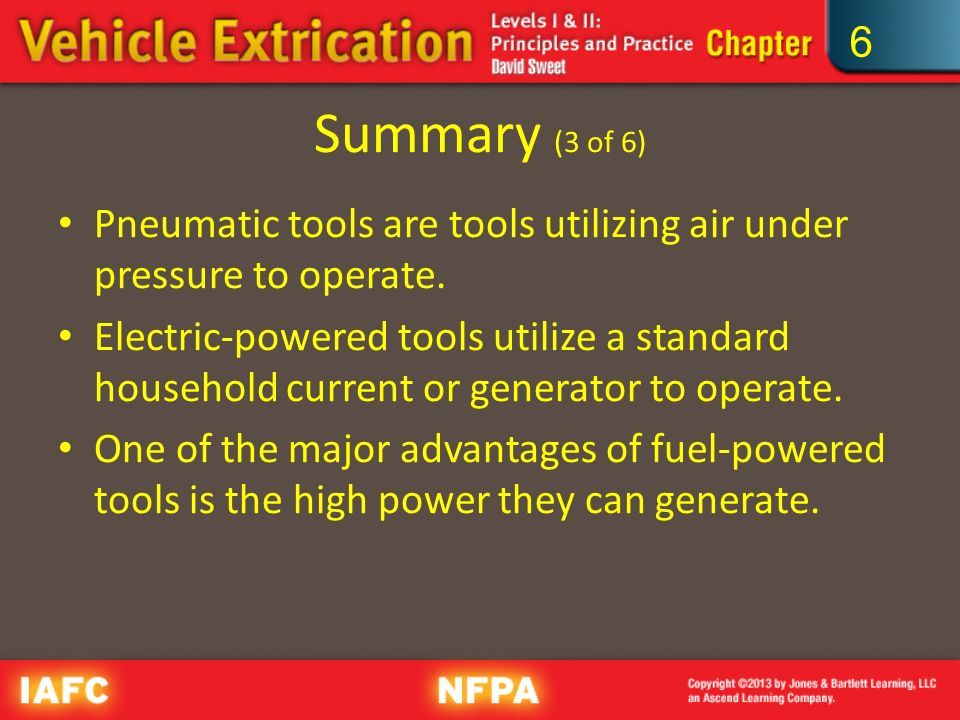 Vehicle Extrication
Levels I & II: Principles and Practice
David Sweet
Chapter 6

Summary (3 of 6)

• Pneumatic tools are tools utilizing air under pressure to operate.
• Electric-powered tools utilize a standard household current or generator to operate.
• One of the major advantages of fuel-powered tools is the high power they can generate.

IAFC
NFPA
Copyright ©2013 by Jones & Bartlett Learning, LLC an Ascend Learning Company.